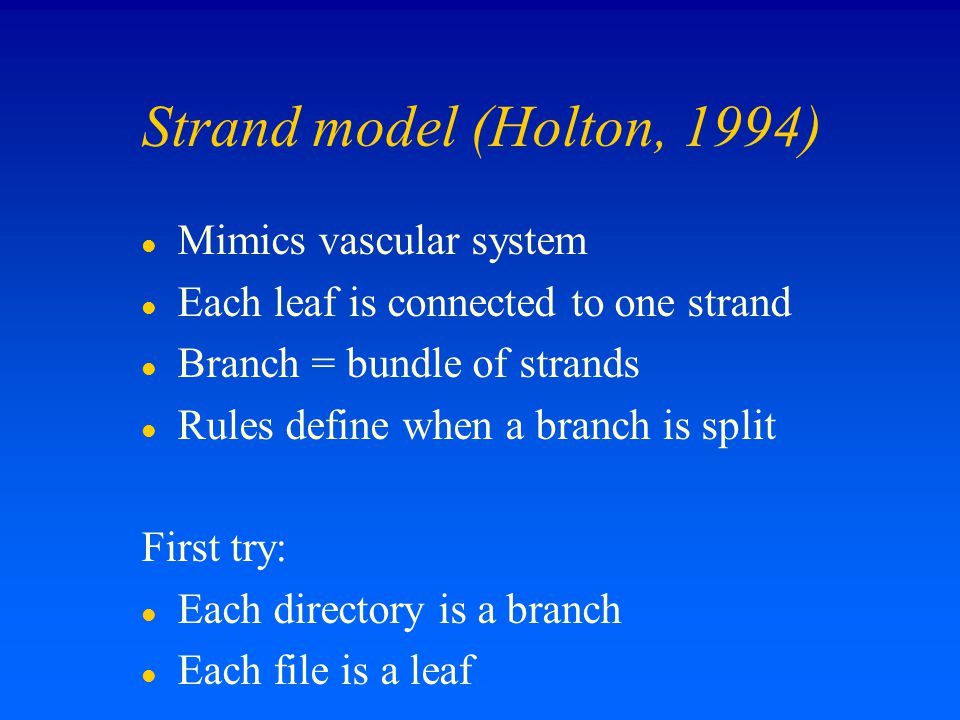 Strand model (Holton, 1994)

- Mimics vascular system
- Each leaf is connected to one strand
- Branch = bundle of strands
- Rules define when a branch is split

First try:

- Each directory is a branch
- Each file is a leaf